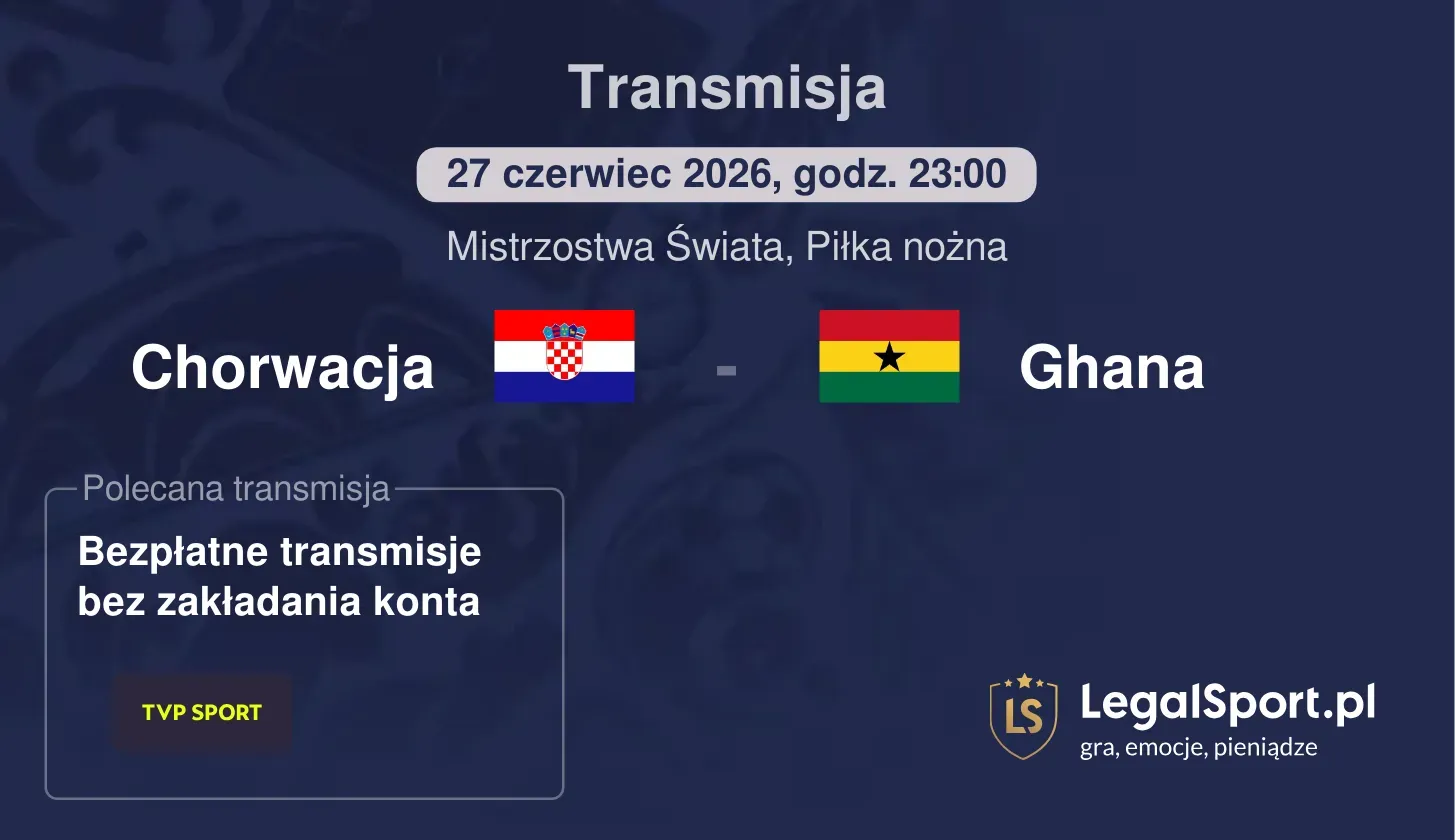 Transmisja

27 czerwiec 2026, godz. 23:00

Mistrzostwa Świata, Piłka nożna

Chorwacja - Ghana

Polecana transmisja

Bezpłatne transmisje bez zakładania konta

TVP SPORT

LS LegalSport.pl
gra, emocje, pieniądze